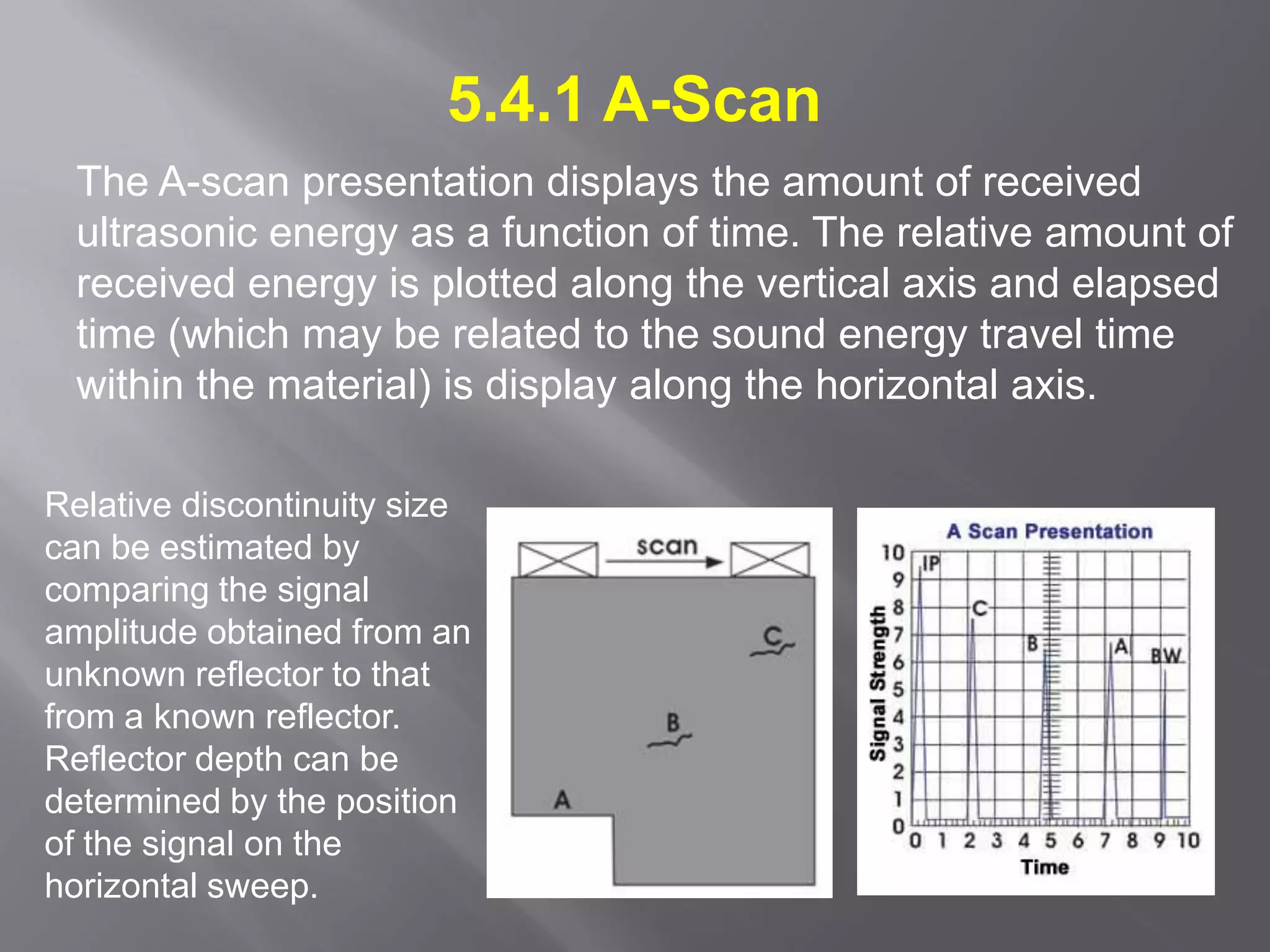 5.4.1 A-Scan

The A-scan presentation displays the amount of received ultrasonic energy as a function of time. The relative amount of received energy is plotted along the vertical axis and elapsed time (which may be related to the sound energy travel time within the material) is display along the horizontal axis.

Relative discontinuity size can be estimated by comparing the signal amplitude obtained from an unknown reflector to that from a known reflector. Reflector depth can be determined by the position of the signal on the horizontal sweep.

scan
C
B
A

A Scan Presentation
Signal Strength
10
9
8
7
6
5
4
3
2
1
0
IP
C
B
A
BW
0 1 2 3 4 5 6 7 8 9 10
Time